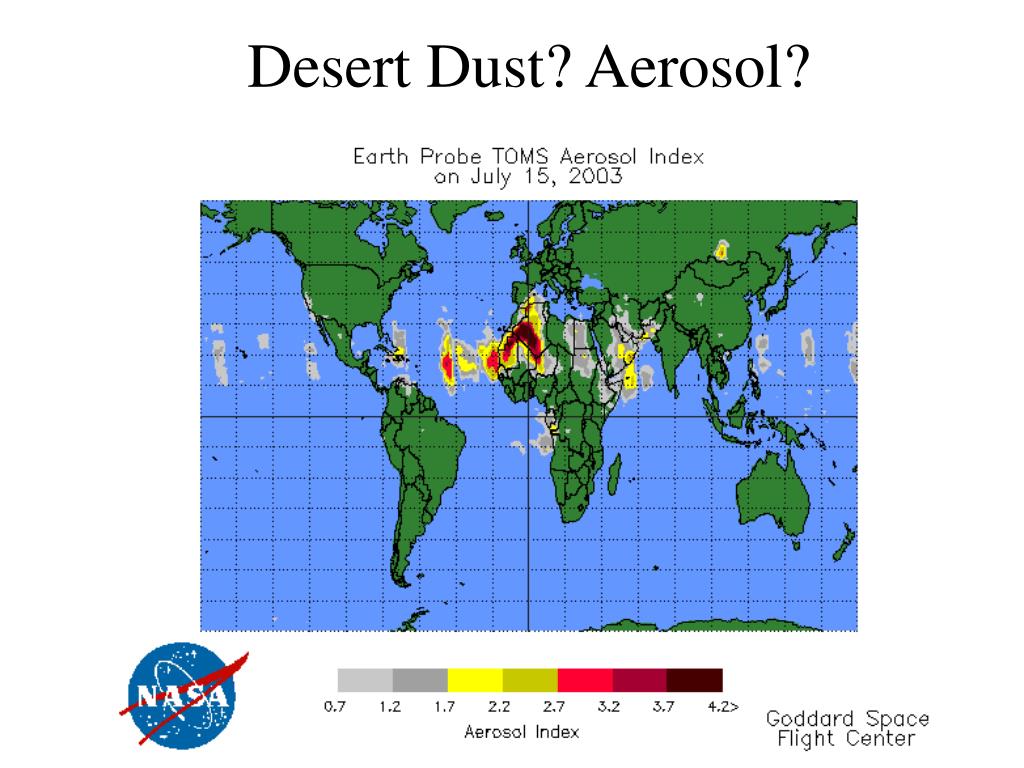 Desert Dust? Aerosol?

Earth Probe TOMS Aerosol Index
on July 15, 2003

NASA

0.7 1.2 1.7 2.2 2.7 3.2 3.7 4.2>
Aerosol Index

Goddard Space
Flight Center